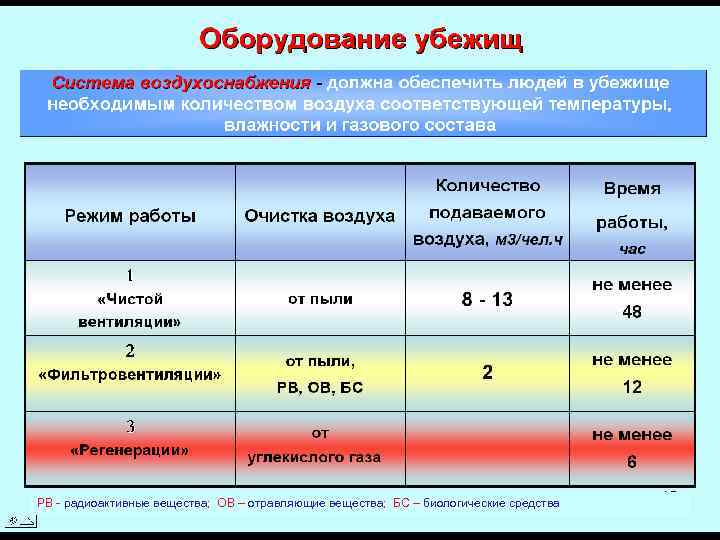 Оборудование убежищ

Система воздухоснабжения - должна обеспечить людей в убежище необходимым количеством воздуха соответствующей температуры, влажности и газового состава

| Режим работы | Очистка воздуха | Количество подаваемого воздуха, м3/чел.ч | Время работы, час |
|---|---|---|---|
| 1 «Чистой вентиляции» | от пыли | 8 - 13 | не менее 48 |
| 2 «Фильтровентиляции» | от пыли, РВ, ОВ, БС | 2 | не менее 12 |
| 3 «Регенерации» | от углекислого газа | | не менее 6 |

РВ - радиоактивные вещества; ОВ – отравляющие вещества; БС – биологические средства